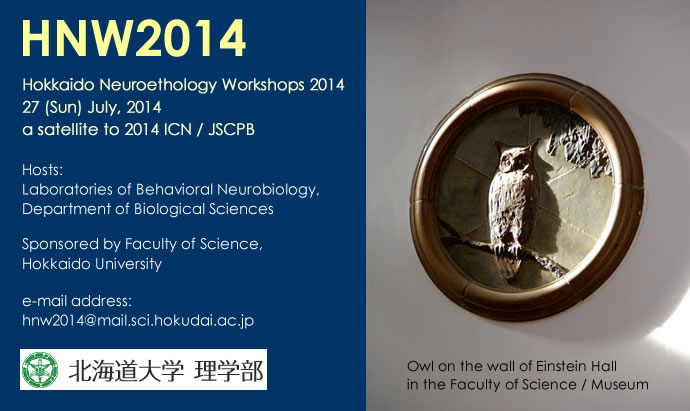 HNW2014

Hokkaido Neuroethology Workshops 2014
27 (Sun) July, 2014
a satellite to 2014 ICN / JSCPB

Hosts:
Laboratories of Behavioral Neurobiology,
Department of Biological Sciences

Sponsored by Faculty of Science,
Hokkaido University

e-mail address:
hnw2014@mail.sci.hokudai.ac.jp

北海道大学 理学部

Owl on the wall of Einstein Hall
in the Faculty of Science / Museum